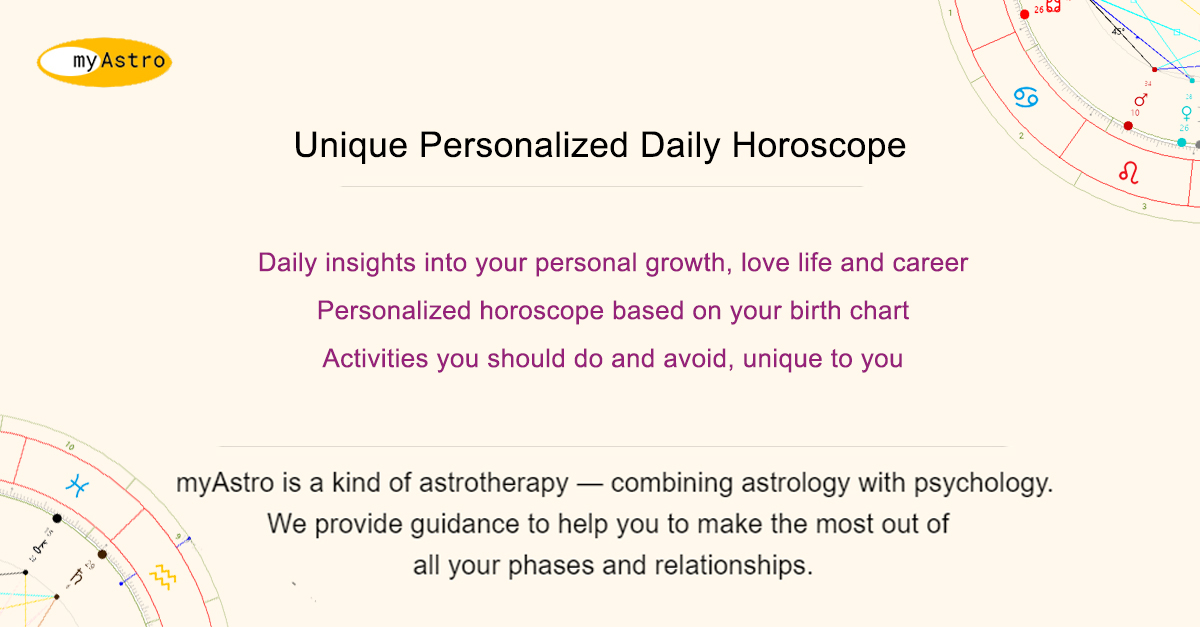 myAstro

Unique Personalized Daily Horoscope

Daily insights into your personal growth, love life and career

Personalized horoscope based on your birth chart

Activities you should do and avoid, unique to you

myAstro is a kind of astrotherapy — combining astrology with psychology. We provide guidance to help you to make the most out of all your phases and relationships.